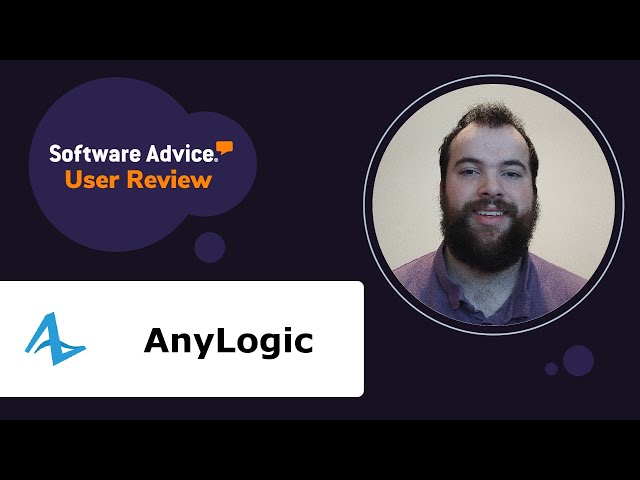 Software Advice®
User Review

AnyLogic